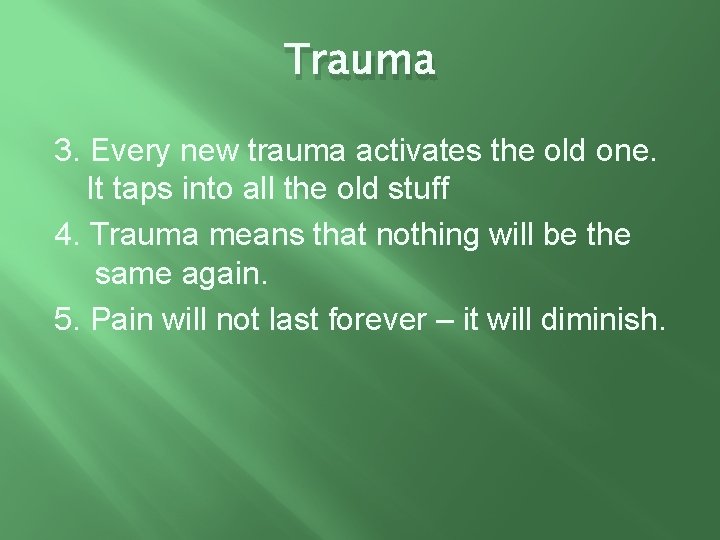 Trauma

3. Every new trauma activates the old one. It taps into all the old stuff

4. Trauma means that nothing will be the same again.

5. Pain will not last forever – it will diminish.